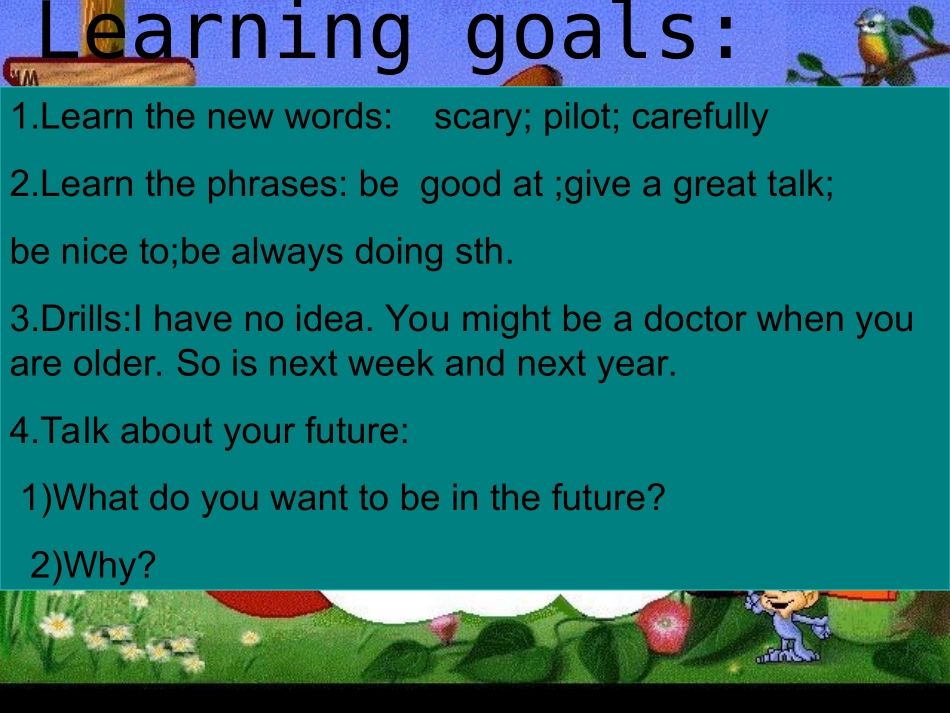 Learning goals:

1.Learn the new words: scary; pilot; carefully

2.Learn the phrases: be good at ;give a great talk;

be nice to;be always doing sth.

3.Drills:I have no idea. You might be a doctor when you are older. So is next week and next year.

4.Talk about your future:

1)What do you want to be in the future?

2)Why?